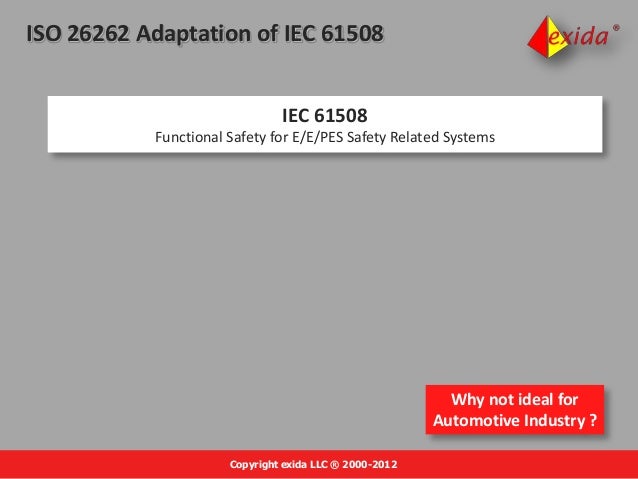 ISO 26262 Adaptation of IEC 61508

exida®

IEC 61508
Functional Safety for E/E/PES Safety Related Systems

Why not ideal for Automotive Industry ?

Copyright exida LLC ® 2000-2012